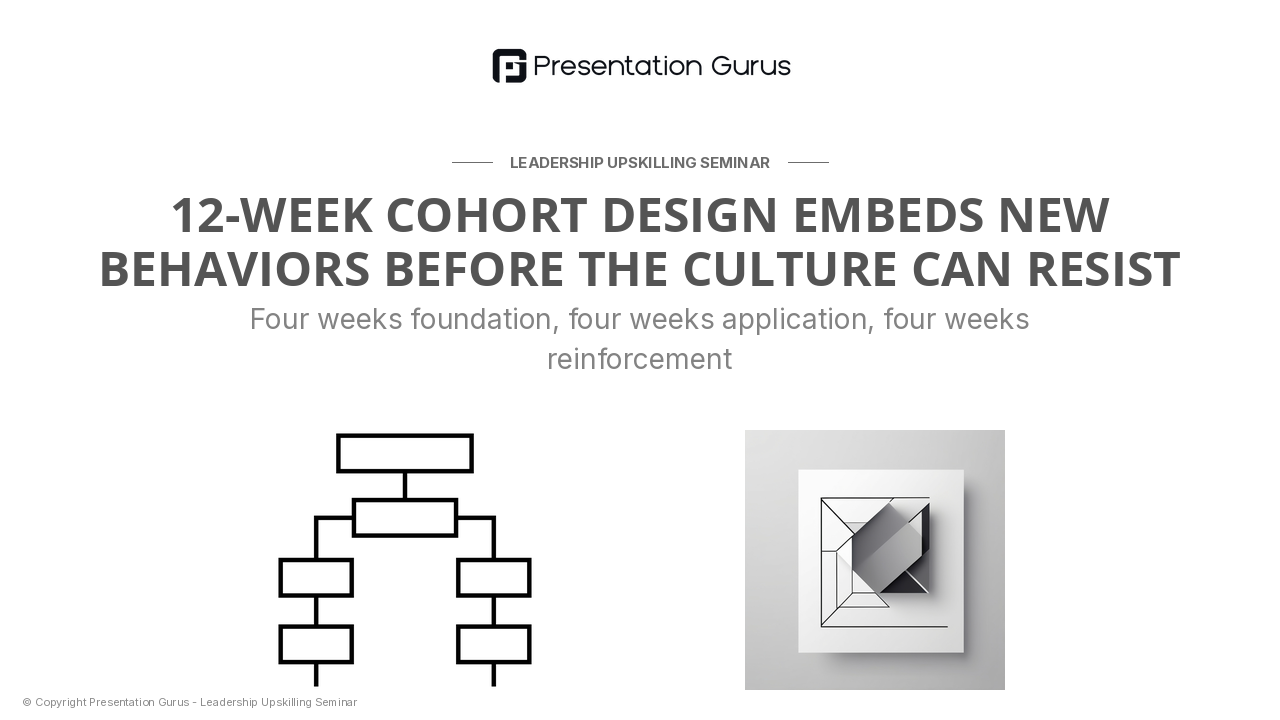 Presentation Gurus

LEADERSHIP UPSKILLING SEMINAR

12-WEEK COHORT DESIGN EMBEDS NEW BEHAVIORS BEFORE THE CULTURE CAN RESIST

Four weeks foundation, four weeks application, four weeks reinforcement

© Copyright Presentation Gurus - Leadership Upskilling Seminar